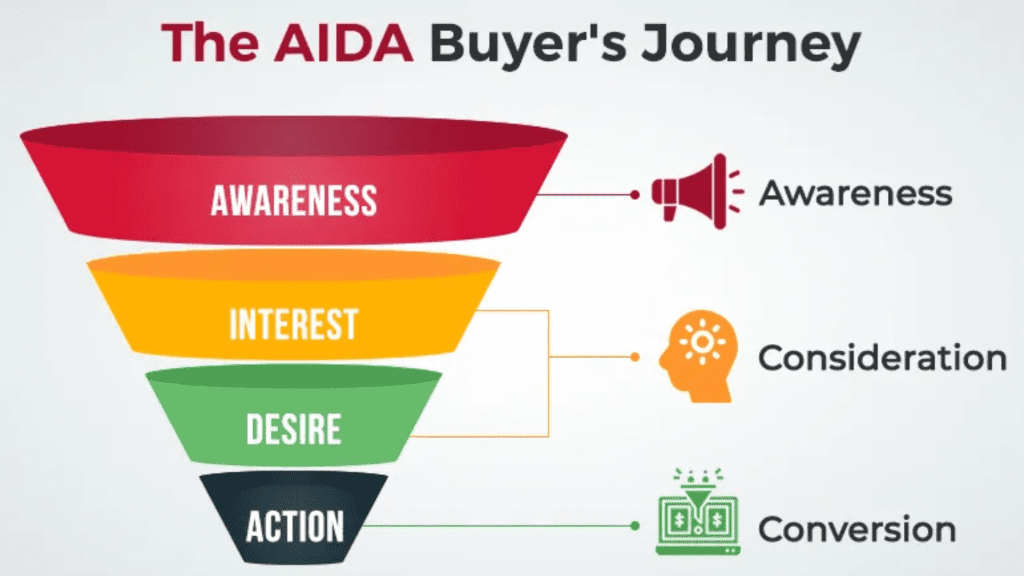 The AIDA Buyer's Journey

AWARENESS

INTEREST

DESIRE

ACTION

Awareness

Consideration

Conversion